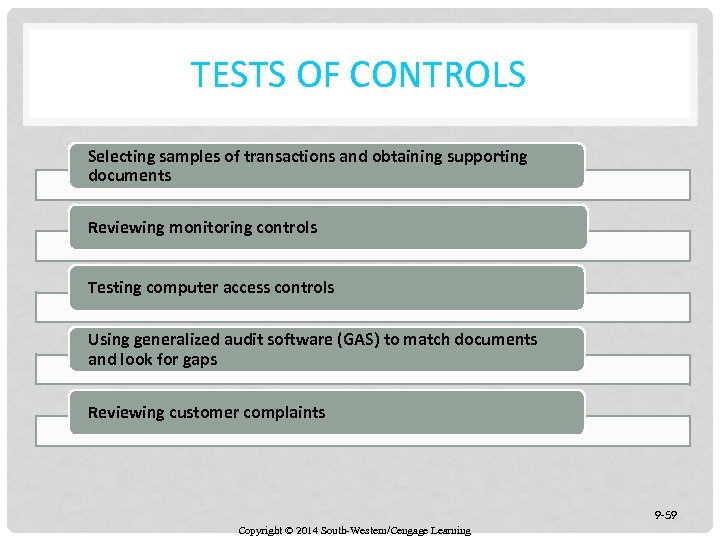 TESTS OF CONTROLS

Selecting samples of transactions and obtaining supporting documents

Reviewing monitoring controls

Testing computer access controls

Using generalized audit software (GAS) to match documents and look for gaps

Reviewing customer complaints

9-59

Copyright © 2014 South-Western/Cengage Learning